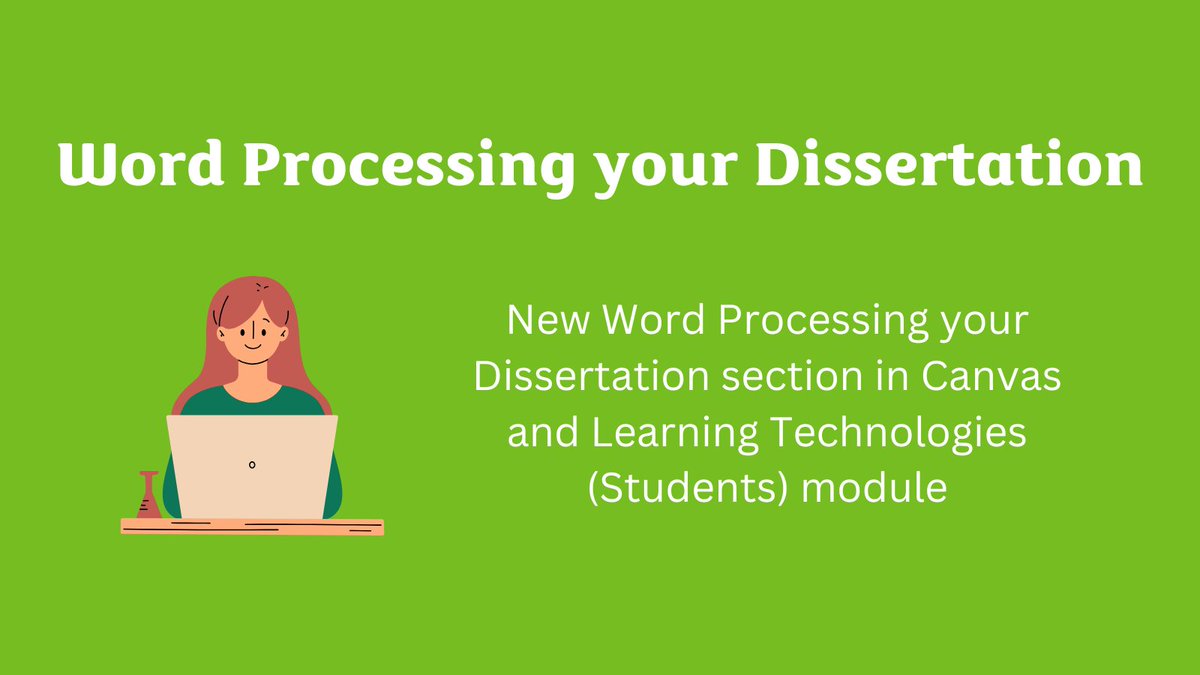 Word Processing your Dissertation

New Word Processing your Dissertation section in Canvas and Learning Technologies (Students) module